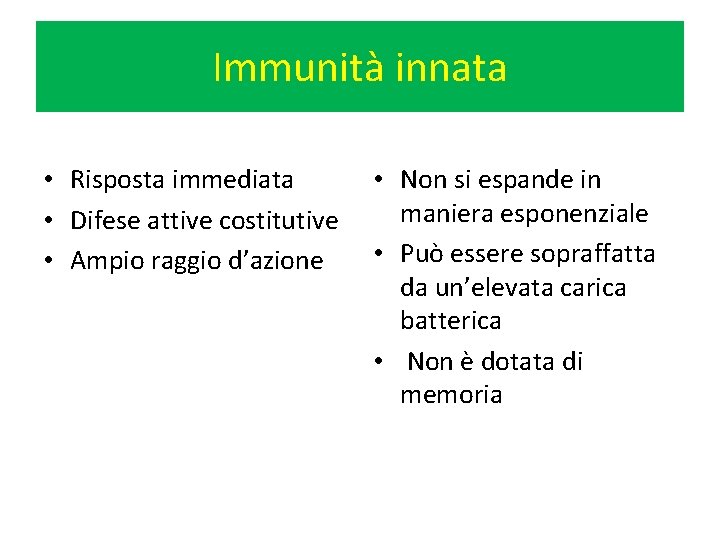 Immunità innata

• Risposta immediata
• Difese attive costitutive
• Ampio raggio d’azione

• Non si espande in maniera esponenziale
• Può essere sopraffatta da un’elevata carica batterica
• Non è dotata di memoria